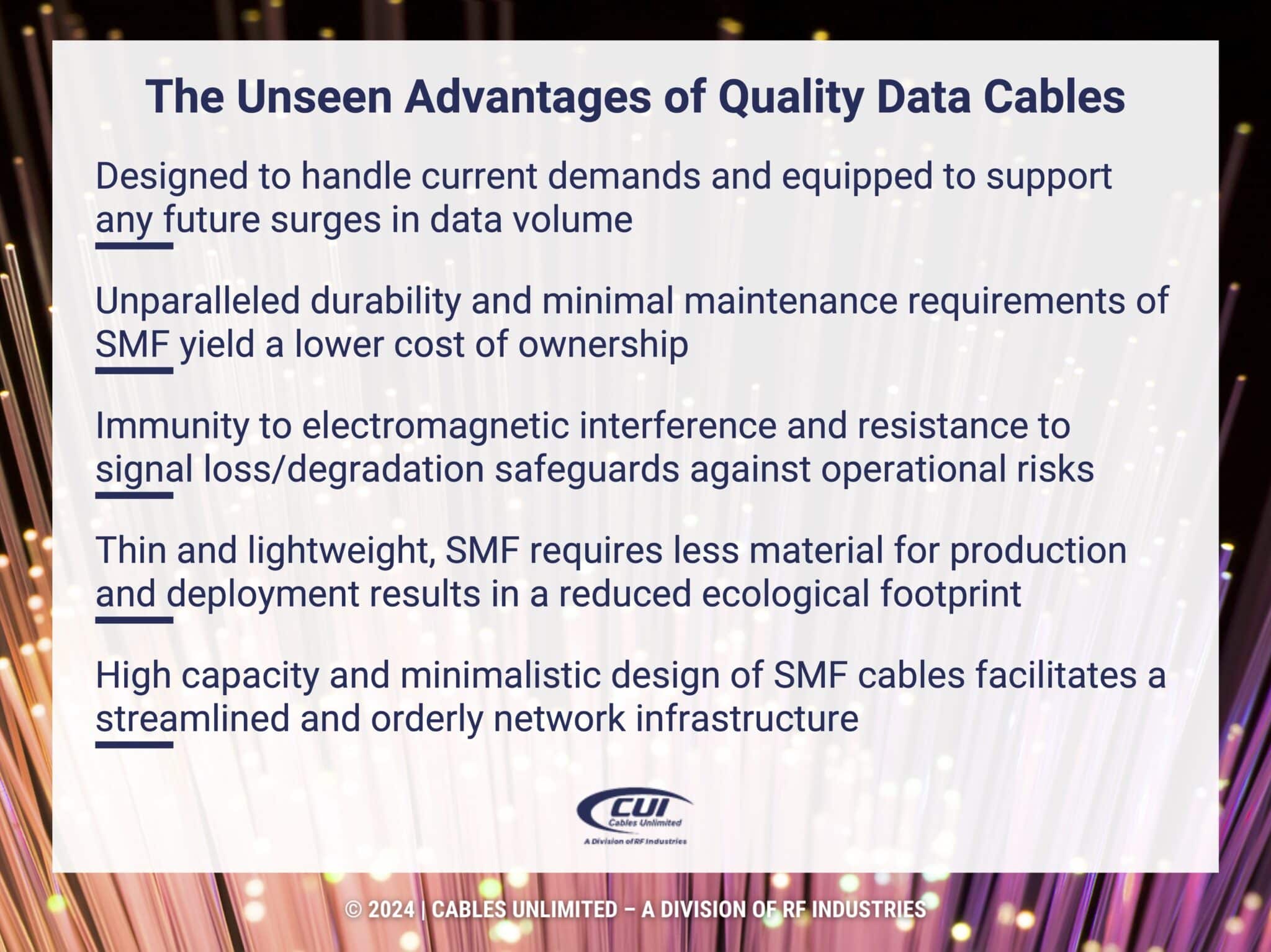 The Unseen Advantages of Quality Data Cables

Designed to handle current demands and equipped to support any future surges in data volume

Unparalleled durability and minimal maintenance requirements of SMF yield a lower cost of ownership

Immunity to electromagnetic interference and resistance to signal loss/degradation safeguards against operational risks

Thin and lightweight, SMF requires less material for production and deployment results in a reduced ecological footprint

High capacity and minimalistic design of SMF cables facilitates a streamlined and orderly network infrastructure

CUI
Cables Unlimited
A Division of RF Industries

© 2024 | CABLES UNLIMITED – A DIVISION OF RF INDUSTRIES